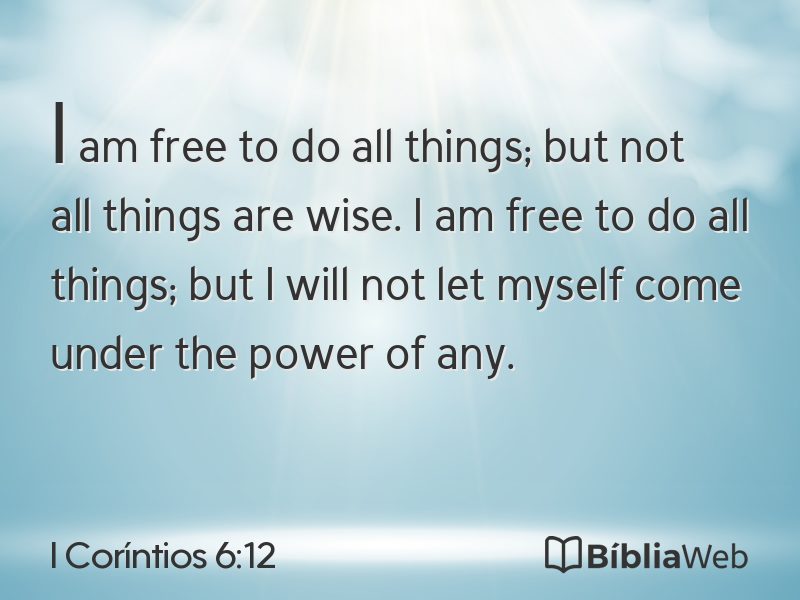 I am free to do all things; but not all things are wise. I am free to do all things; but I will not let myself come under the power of any.

I Coríntios 6:12

BíbliaWeb